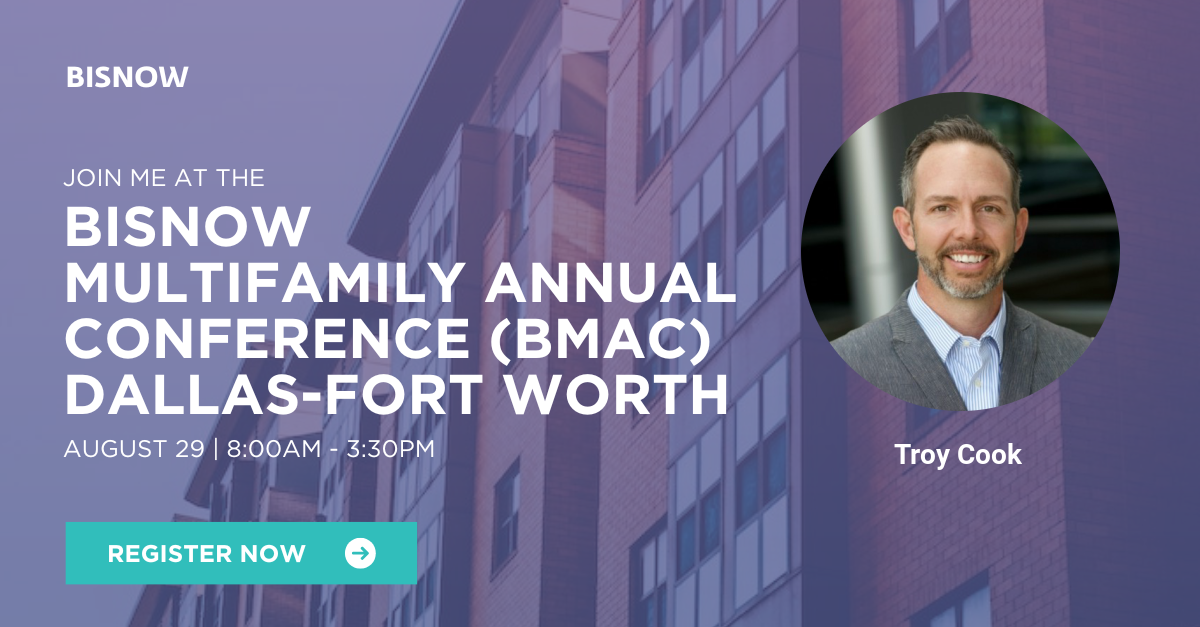 BISNOW

JOIN ME AT THE
BISNOW MULTIFAMILY ANNUAL CONFERENCE (BMAC) DALLAS-FORT WORTH
AUGUST 29 | 8:00AM - 3:30PM

REGISTER NOW

Troy Cook